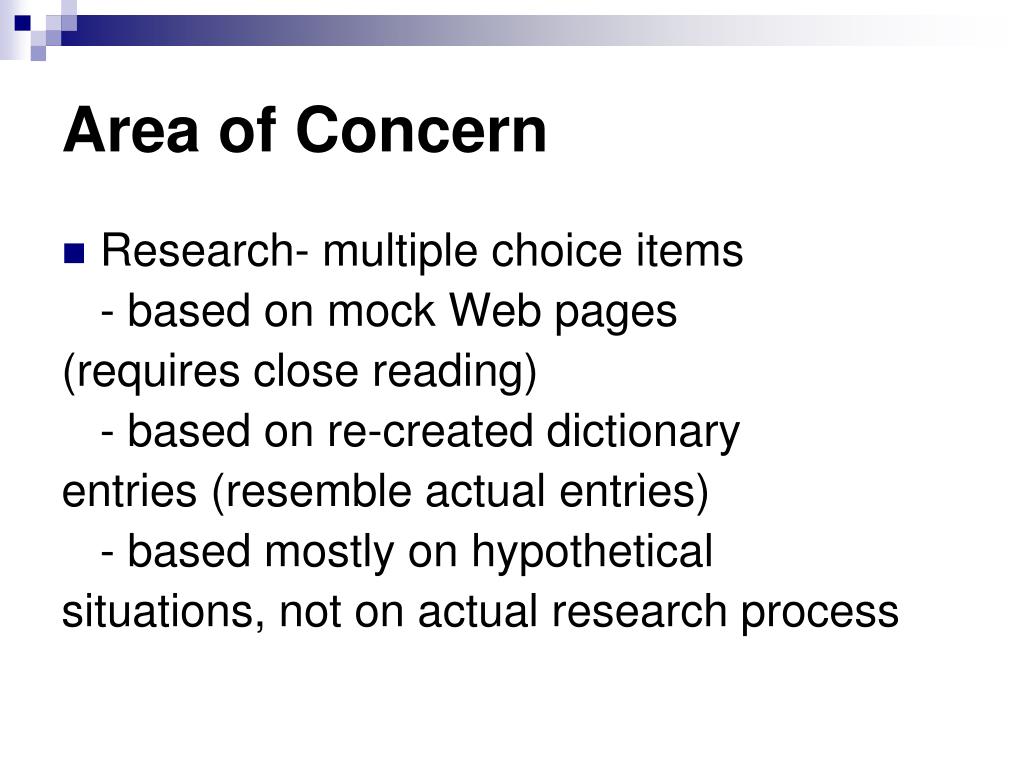 Area of Concern

Research- multiple choice items
- based on mock Web pages (requires close reading)
- based on re-created dictionary entries (resemble actual entries)
- based mostly on hypothetical situations, not on actual research process